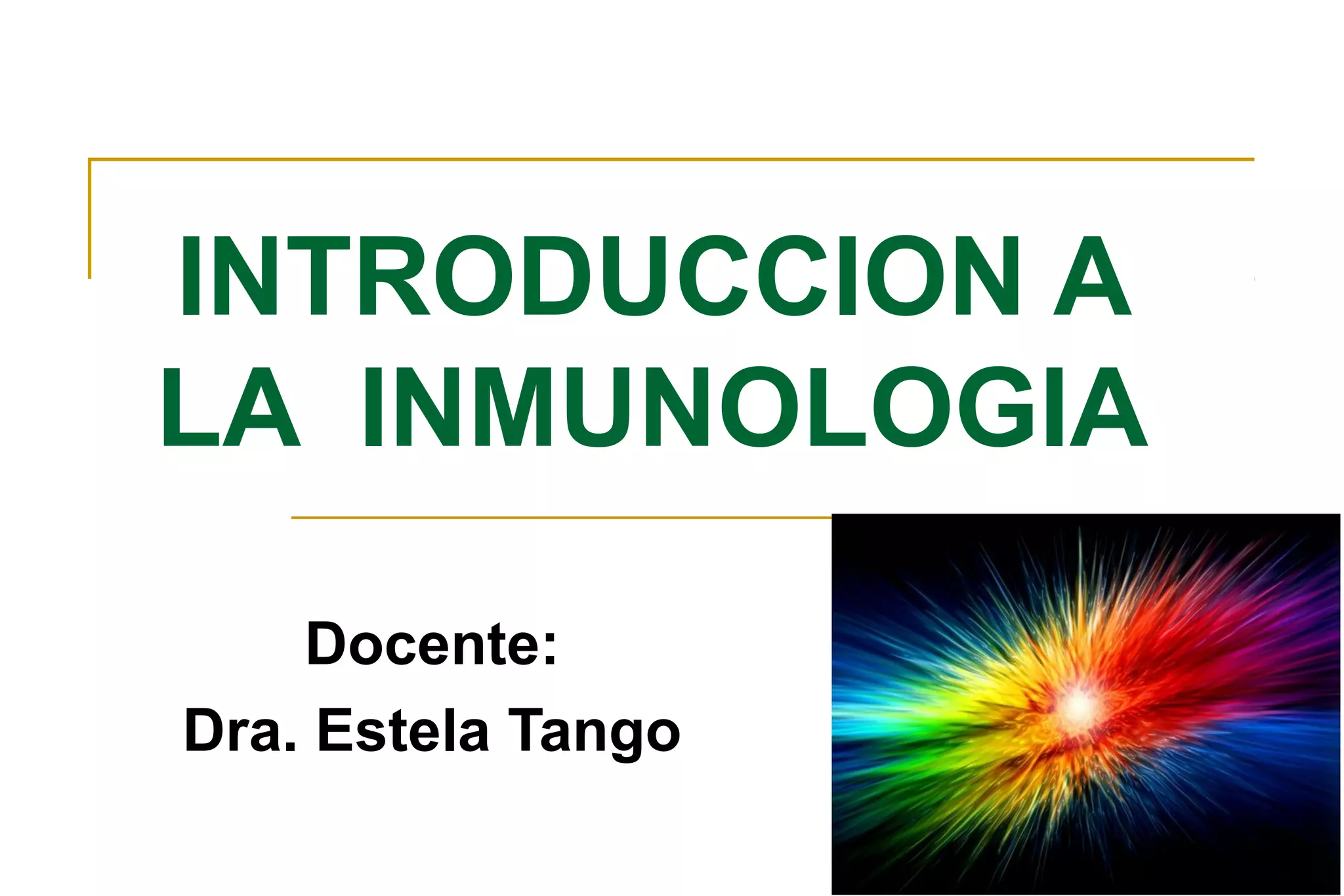 INTRODUCCION A LA INMUNOLOGIA

Docente:
Dra. Estela Tango